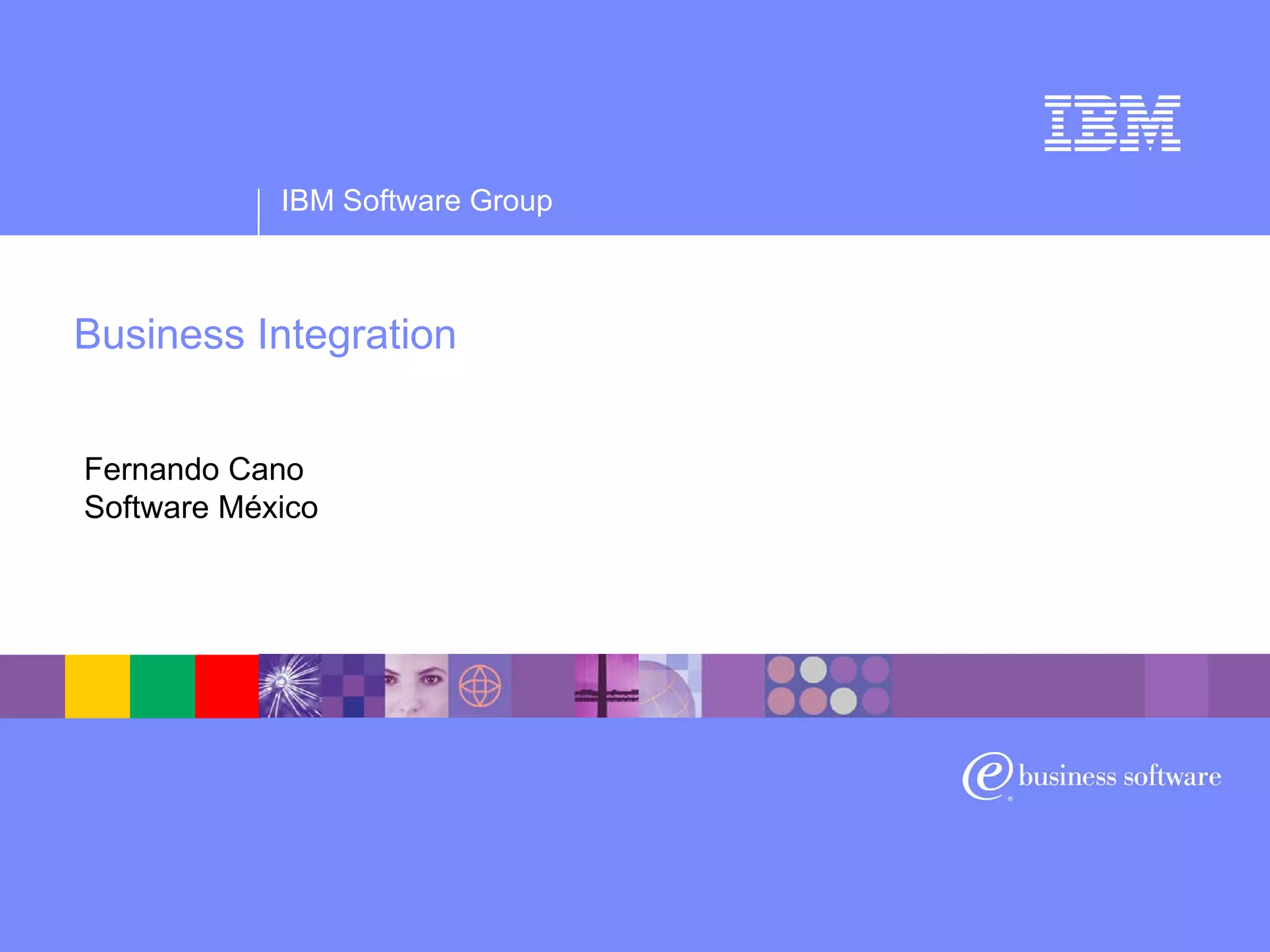 IBM

IBM Software Group

Business Integration

Fernando Cano
Software México

e business software